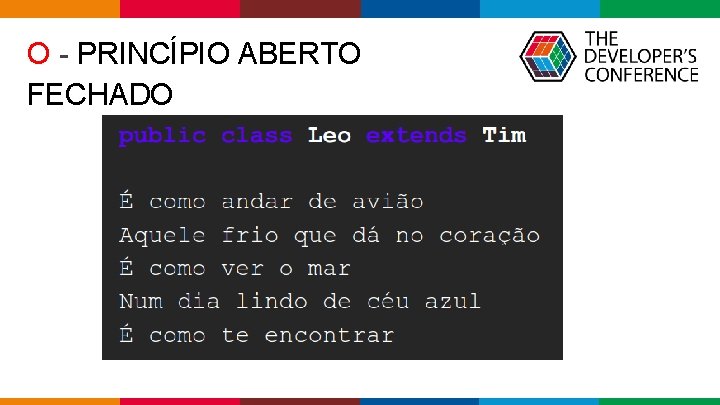 O - PRINCÍPIO ABERTO FECHADO

THE
DEVELOPER'S
CONFERENCE

public class Leo extends Tim

É como andar de avião
Aquele frio que dá no coração
É como ver o mar
Num dia lindo de céu azul
É como te encontrar